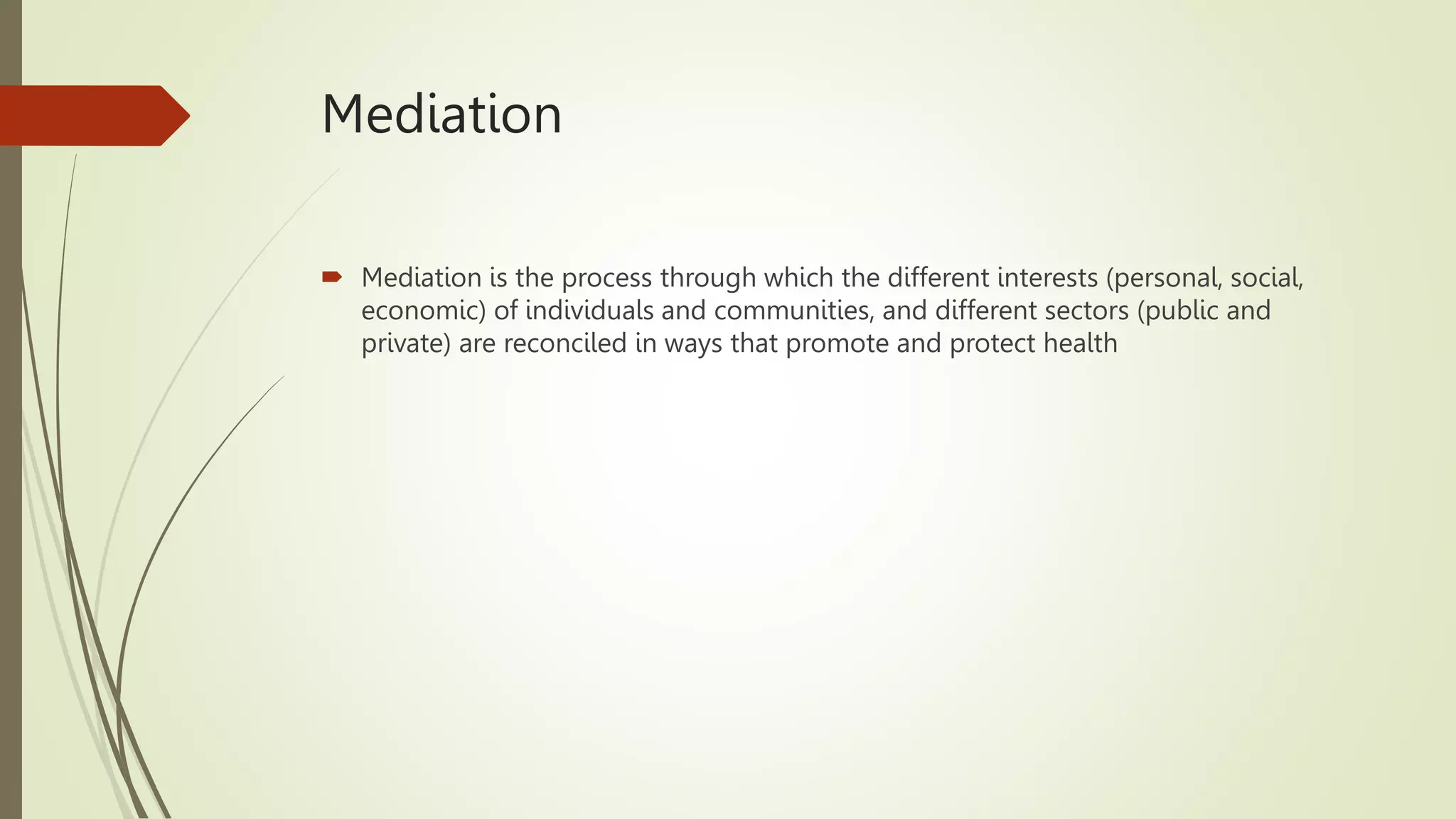 Mediation

Mediation is the process through which the different interests (personal, social, economic) of individuals and communities, and different sectors (public and private) are reconciled in ways that promote and protect health